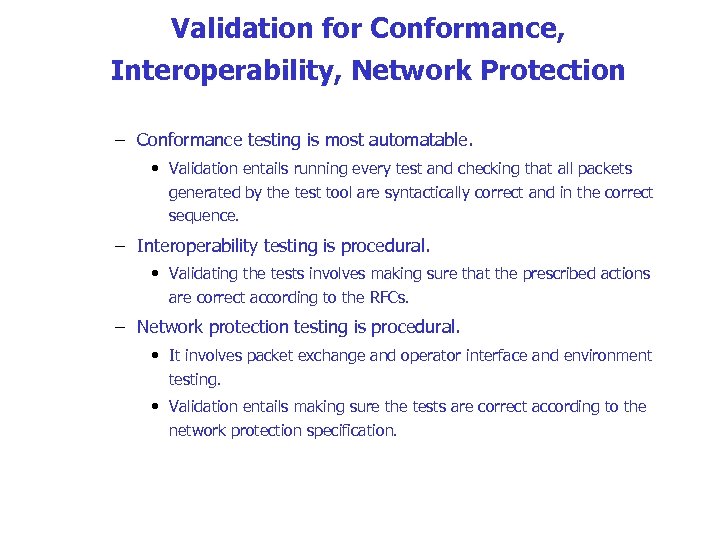 Validation for Conformance, Interoperability, Network Protection

– Conformance testing is most automatable.
• Validation entails running every test and checking that all packets generated by the test tool are syntactically correct and in the correct sequence.

– Interoperability testing is procedural.
• Validating the tests involves making sure that the prescribed actions are correct according to the RFCs.

– Network protection testing is procedural.
• It involves packet exchange and operator interface and environment testing.
• Validation entails making sure the tests are correct according to the network protection specification.